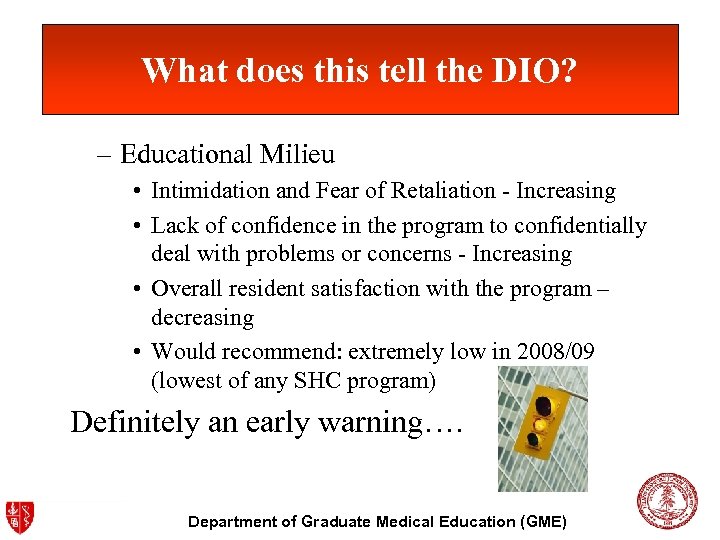 What does this tell the DIO?

– Educational Milieu
• Intimidation and Fear of Retaliation - Increasing
• Lack of confidence in the program to confidentially deal with problems or concerns - Increasing
• Overall resident satisfaction with the program – decreasing
• Would recommend: extremely low in 2008/09 (lowest of any SHC program)

Definitely an early warning….

Department of Graduate Medical Education (GME)